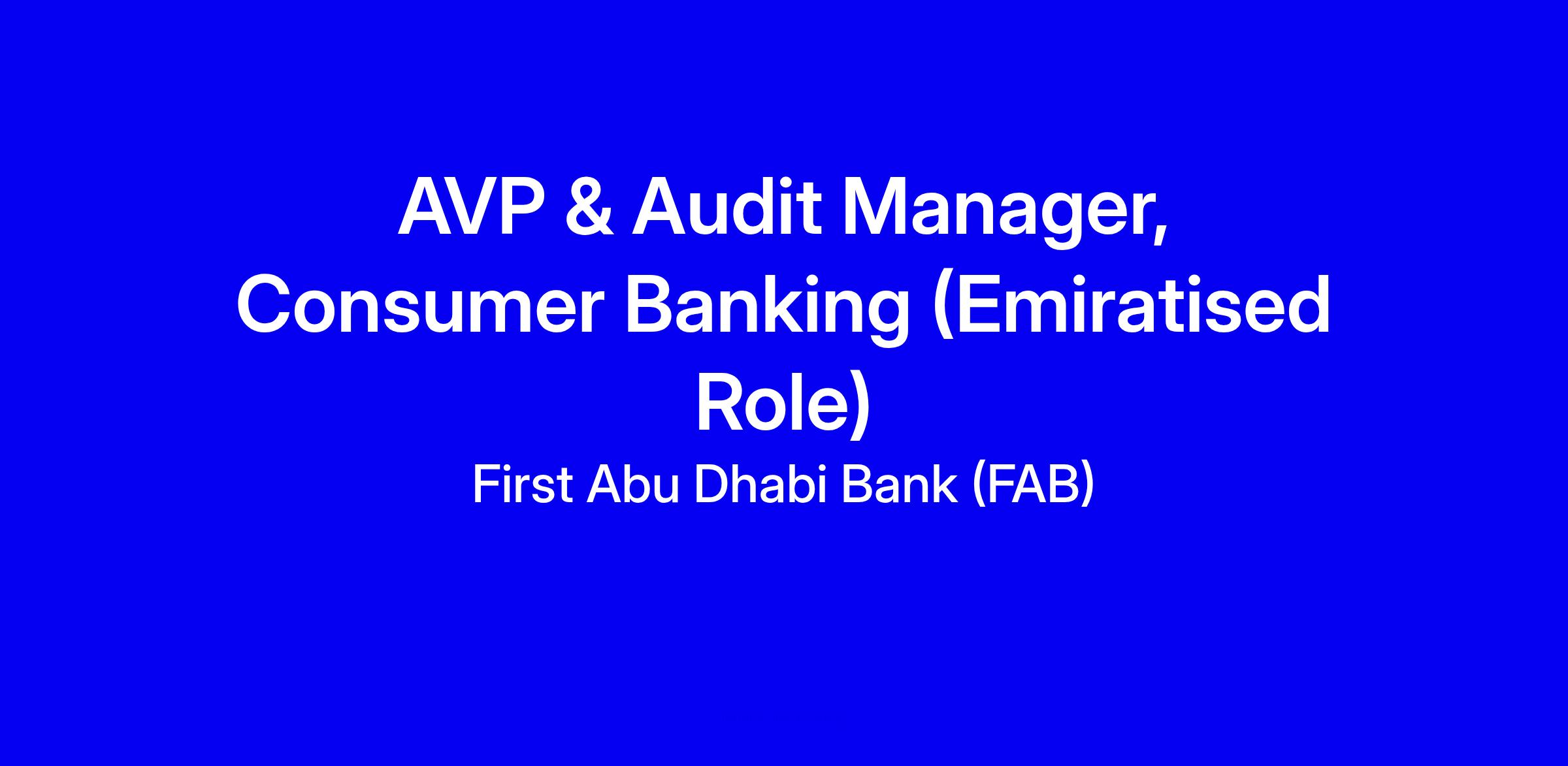 AVP & Audit Manager, Consumer Banking (Emiratised Role)

First Abu Dhabi Bank (FAB)